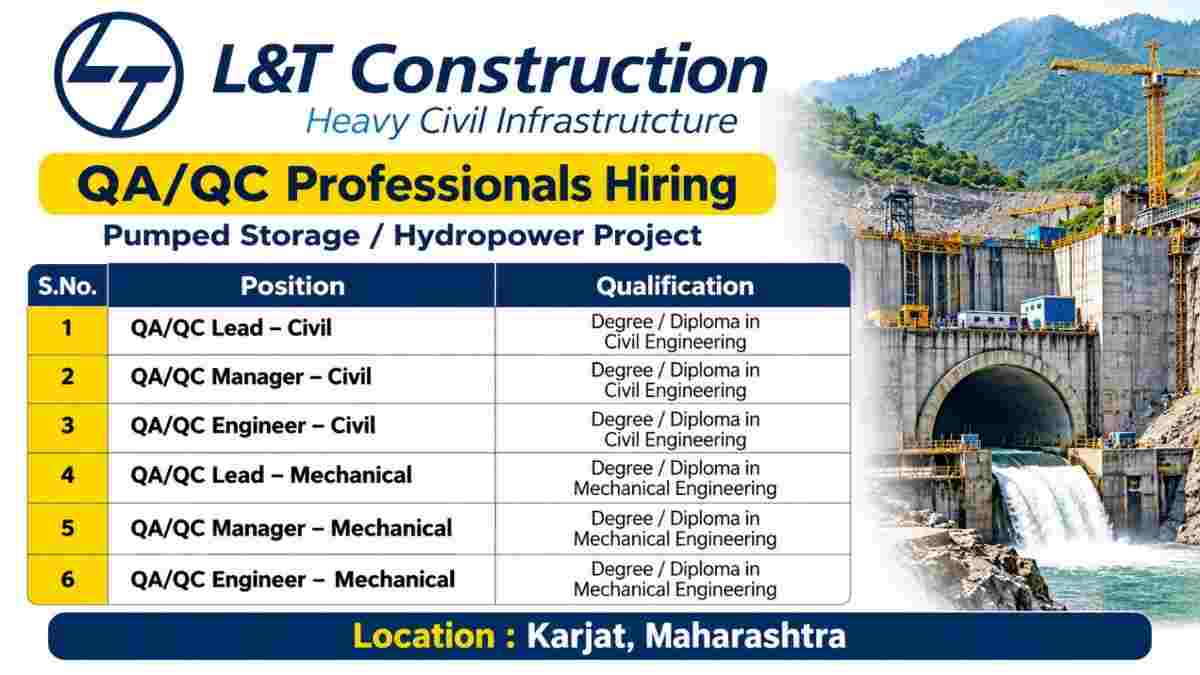 L&T Construction
Heavy Civil Infrastrutcture

QA/QC Professionals Hiring

Pumped Storage / Hydropower Project

| S.No. | Position | Qualification |
|---|---|---|
| 1 | QA/QC Lead – Civil | Degree / Diploma in Civil Engineering |
| 2 | QA/QC Manager – Civil | Degree / Diploma in Civil Engineering |
| 3 | QA/QC Engineer – Civil | Degree / Diploma in Civil Engineering |
| 4 | QA/QC Lead – Mechanical | Degree / Diploma in Mechanical Engineering |
| 5 | QA/QC Manager – Mechanical | Degree / Diploma in Mechanical Engineering |
| 6 | QA/QC Engineer – Mechanical | Degree / Diploma in Mechanical Engineering |

Location : Karjat, Maharashtra